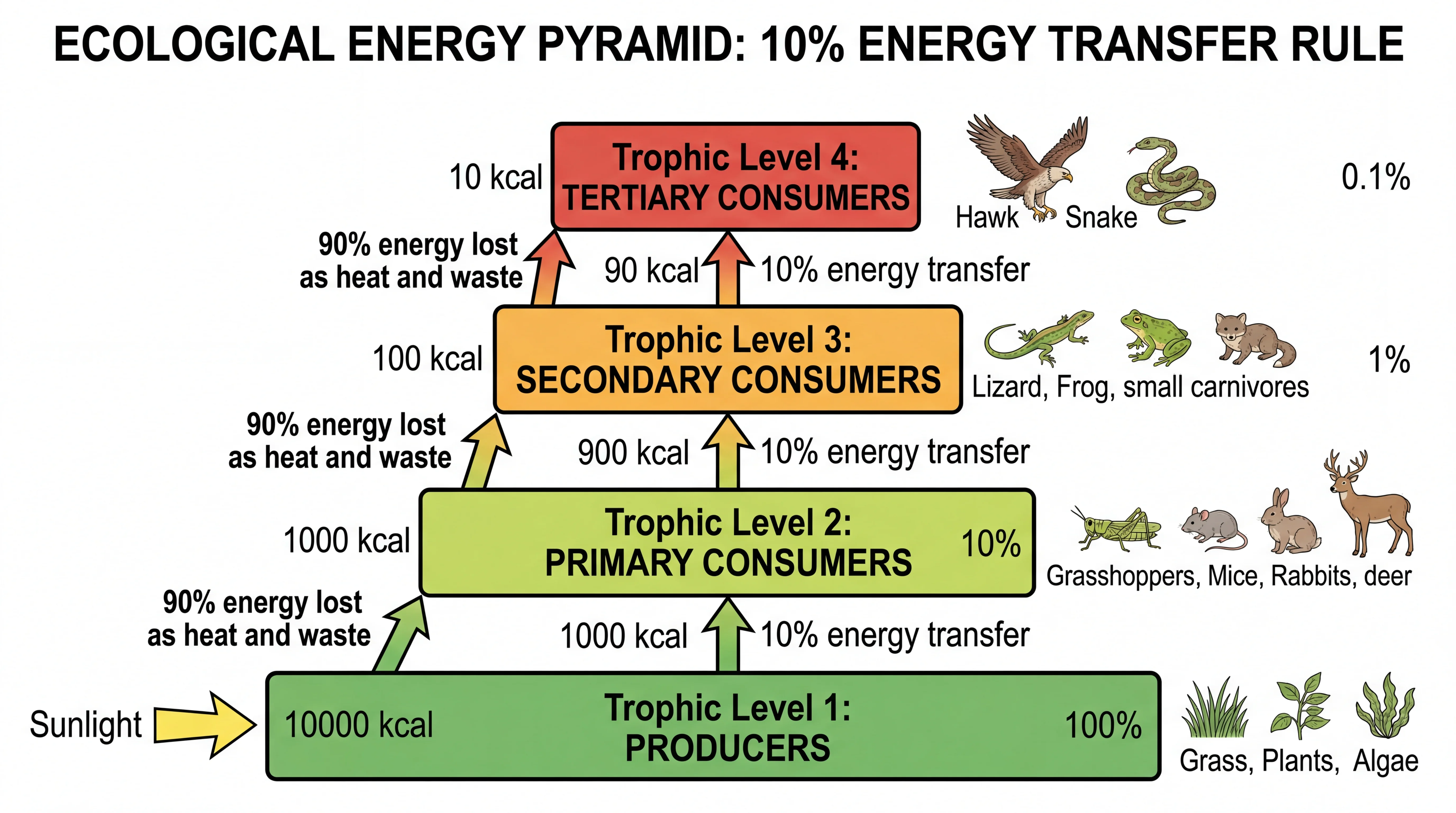 ECOLOGICAL ENERGY PYRAMID: 10% ENERGY TRANSFER RULE

10 kcal

Trophic Level 4:
TERTIARY CONSUMERS

Hawk Snake

0.1%

90% energy lost as heat and waste

90 kcal

10% energy transfer

100 kcal

Trophic Level 3:
SECONDARY CONSUMERS

Lizard, Frog, small carnivores

1%

90% energy lost as heat and waste

900 kcal

10% energy transfer

1000 kcal

Trophic Level 2:
PRIMARY CONSUMERS

10%

Grasshoppers, Mice, Rabbits, deer

90% energy lost as heat and waste

1000 kcal

10% energy transfer

Sunlight

10000 kcal

Trophic Level 1:
PRODUCERS

100%

Grass, Plants, Algae